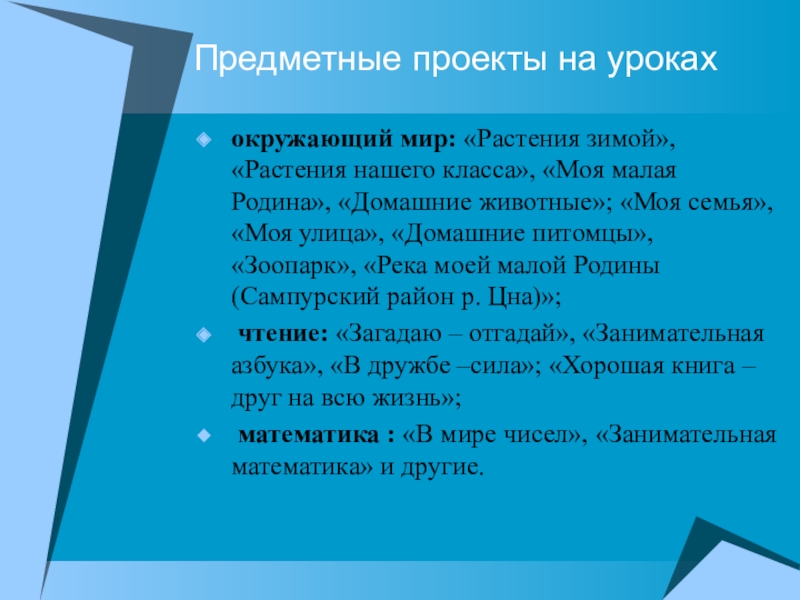 Предметные проекты на уроках

окружающий мир: «Растения зимой», «Растения нашего класса», «Моя малая Родина», «Домашние животные»; «Моя семья», «Моя улица», «Домашние питомцы», «Зоопарк», «Река моей малой Родины (Сампурский район р. Цна)»;

чтение: «Загадаю – отгадай», «Занимательная азбука», «В дружбе –сила»; «Хорошая книга – друг на всю жизнь»;

математика : «В мире чисел», «Занимательная математика» и другие.